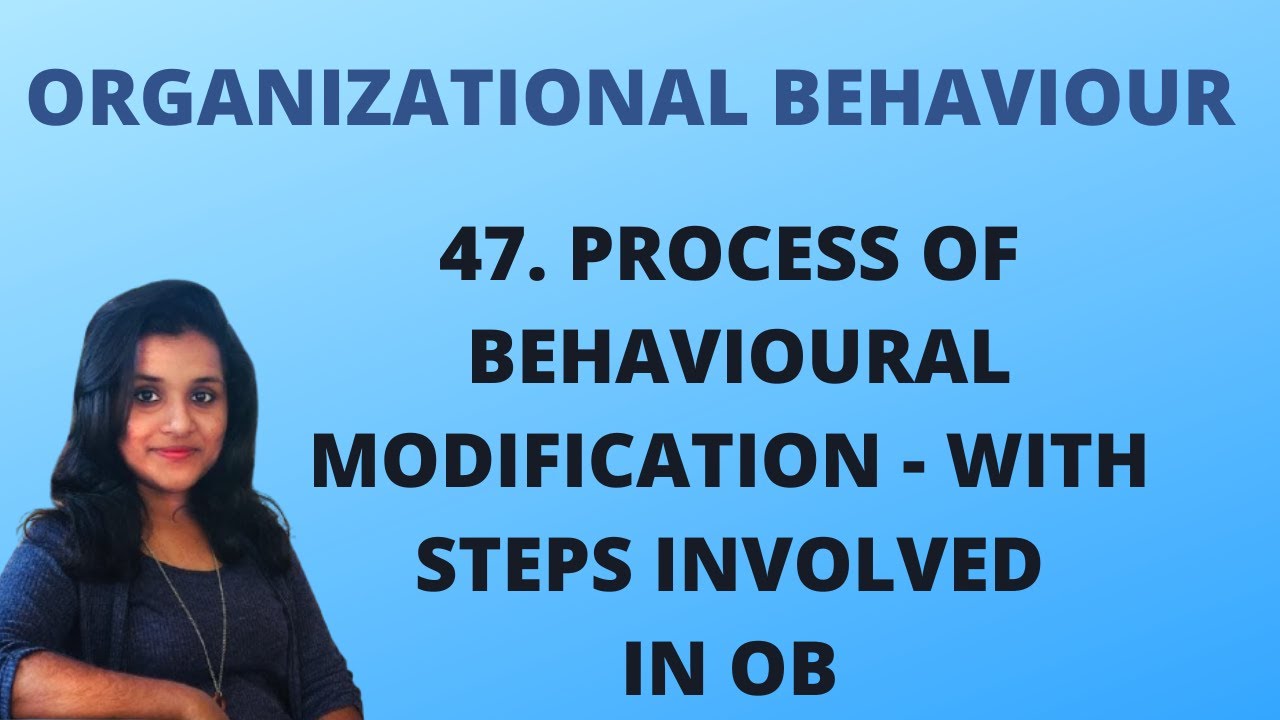 ORGANIZATIONAL BEHAVIOUR

47. PROCESS OF BEHAVIOURAL MODIFICATION - WITH STEPS INVOLVED IN OB